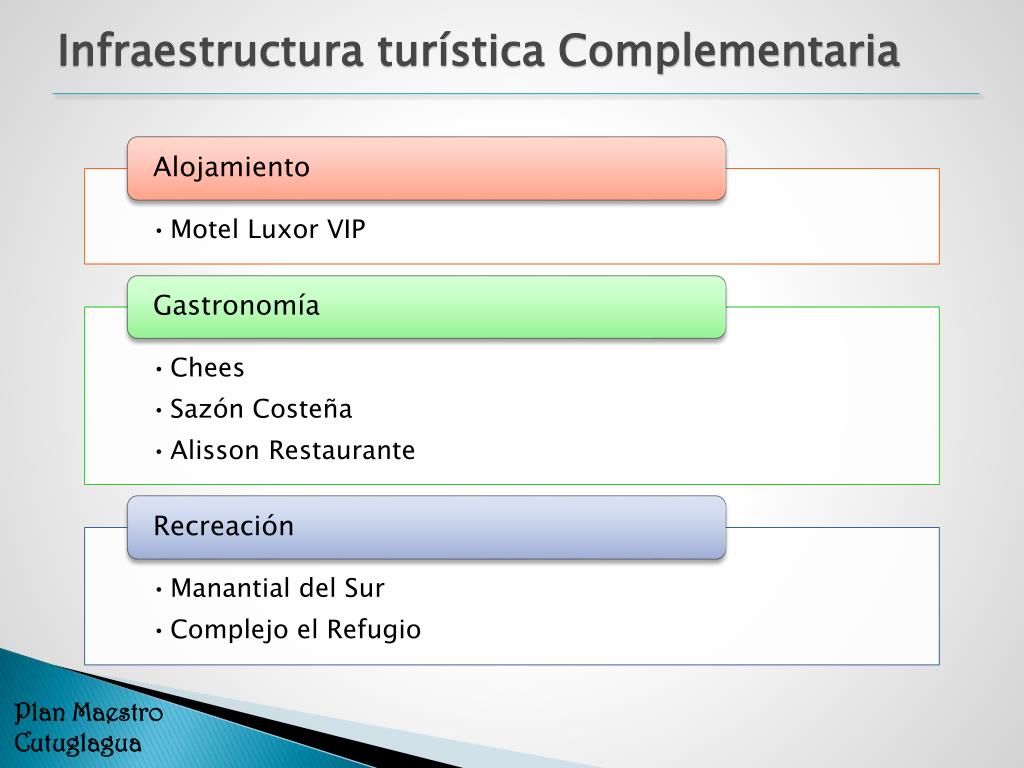 Infraestructura turística Complementaria

Alojamiento

• Motel Luxor VIP

Gastronomía

• Chees
• Sazón Costeña
• Alisson Restaurante

Recreación

• Manantial del Sur
• Complejo el Refugio

Plan Maestro
Cutuglagua